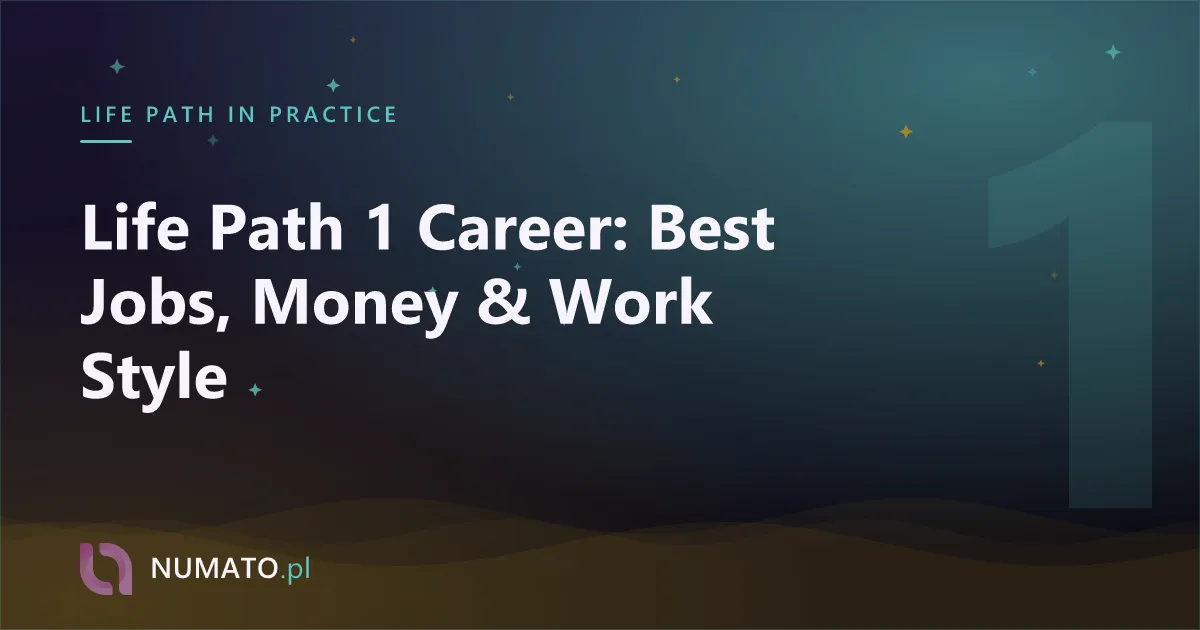 LIFE PATH IN PRACTICE

Life Path 1 Career: Best Jobs, Money & Work Style

1

NUMATO.pl